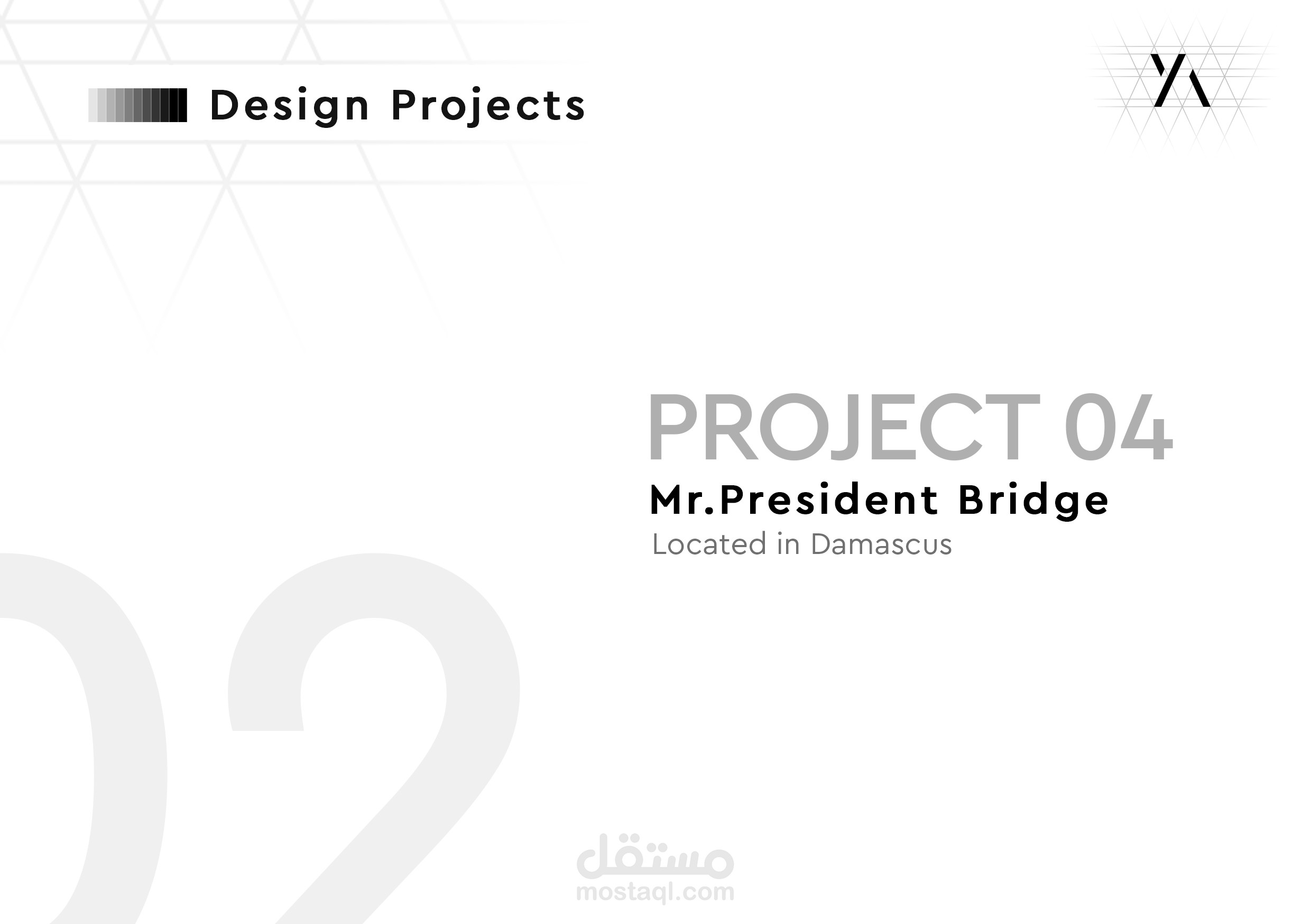 Design Projects

PROJECT 04
Mr.President Bridge
Located in Damascus

02

مستقل
mostaql.com